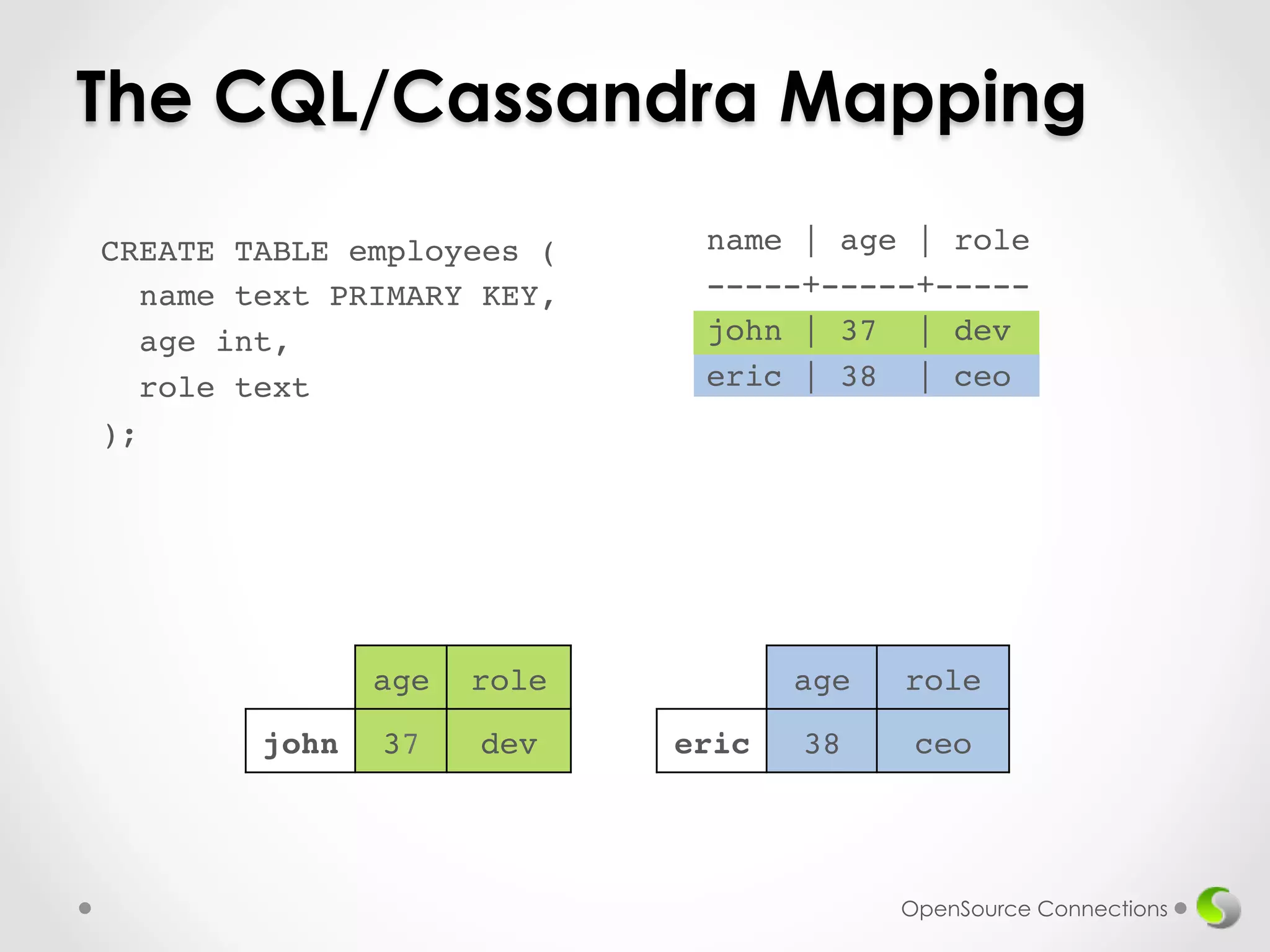 The CQL/Cassandra Mapping

CREATE TABLE employees (
name text PRIMARY KEY,
age int,
role text
);

name | age | role
-----+-----+-----
john | 37 | dev
eric | 38 | ceo

| | age | role |
|---|---|---|
| john | 37 | dev |

| | age | role |
|---|---|---|
| eric | 38 | ceo |

OpenSource Connections